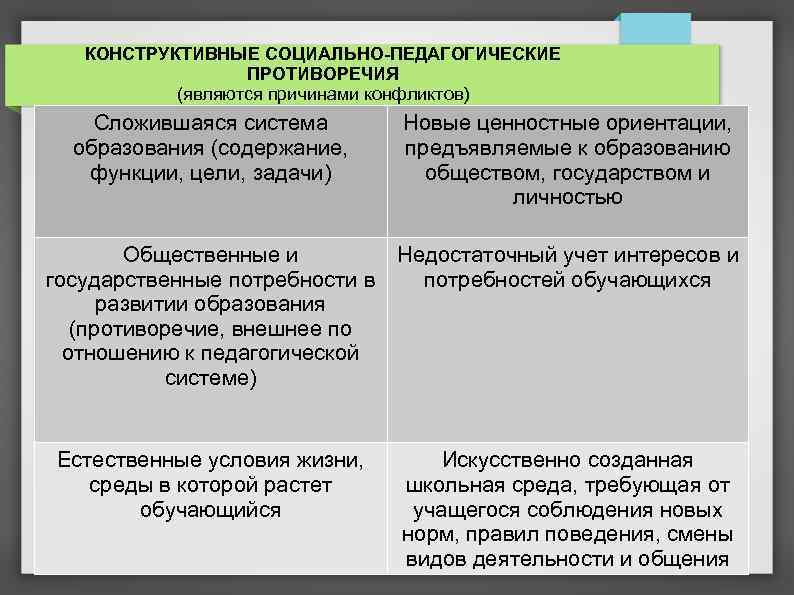 КОНСТРУКТИВНЫЕ СОЦИАЛЬНО-ПЕДАГОГИЧЕСКИЕ ПРОТИВОРЕЧИЯ
(являются причинами конфликтов)

| Сложившаяся система образования (содержание, функции, цели, задачи) | Новые ценностные ориентации, предъявляемые к образованию обществом, государством и личностью |
|---|---|
| Общественные и государственные потребности в развитии образования (противоречие, внешнее по отношению к педагогической системе) | Недостаточный учет интересов и потребностей обучающихся |
| Естественные условия жизни, среды в которой растет обучающийся | Искусственно созданная школьная среда, требующая от учащегося соблюдения новых норм, правил поведения, смены видов деятельности и общения |